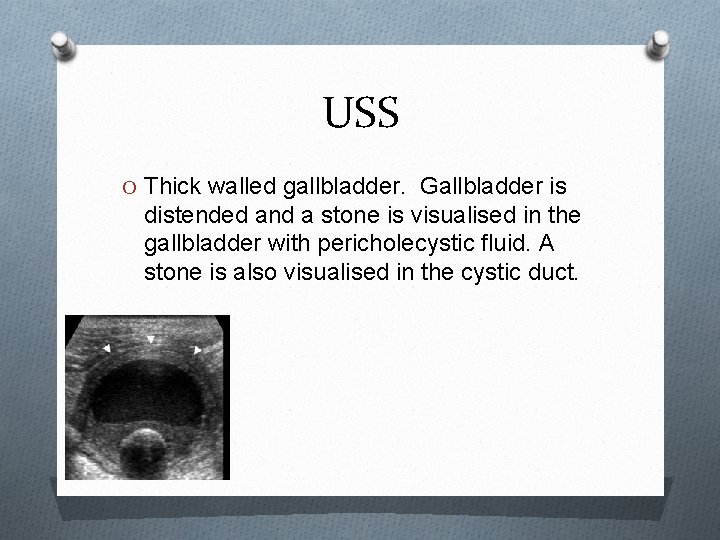 USS

O Thick walled gallbladder. Gallbladder is distended and a stone is visualised in the gallbladder with pericholecystic fluid. A stone is also visualised in the cystic duct.